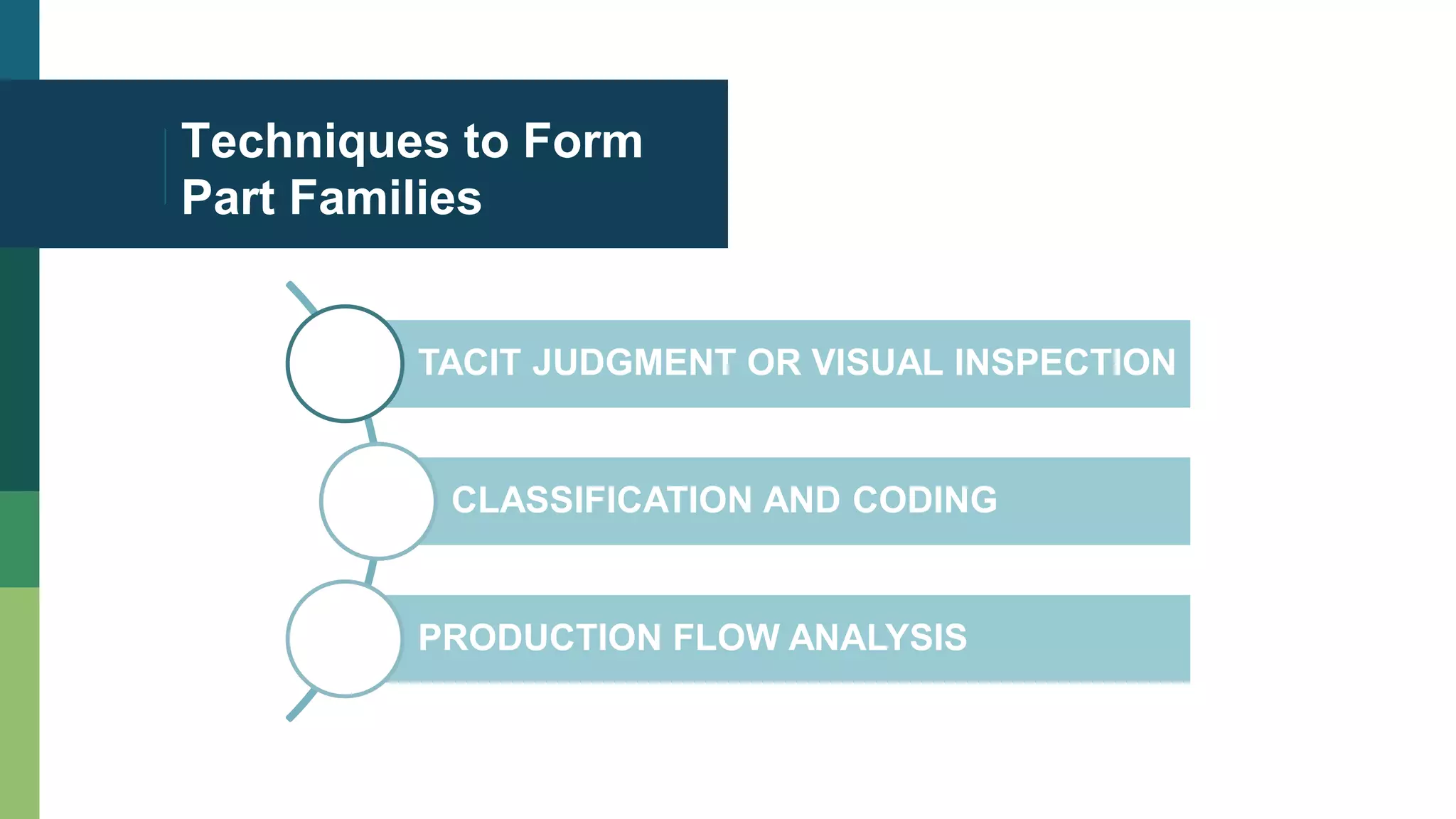 Techniques to Form Part Families

TACIT JUDGMENT OR VISUAL INSPECTION

CLASSIFICATION AND CODING

PRODUCTION FLOW ANALYSIS